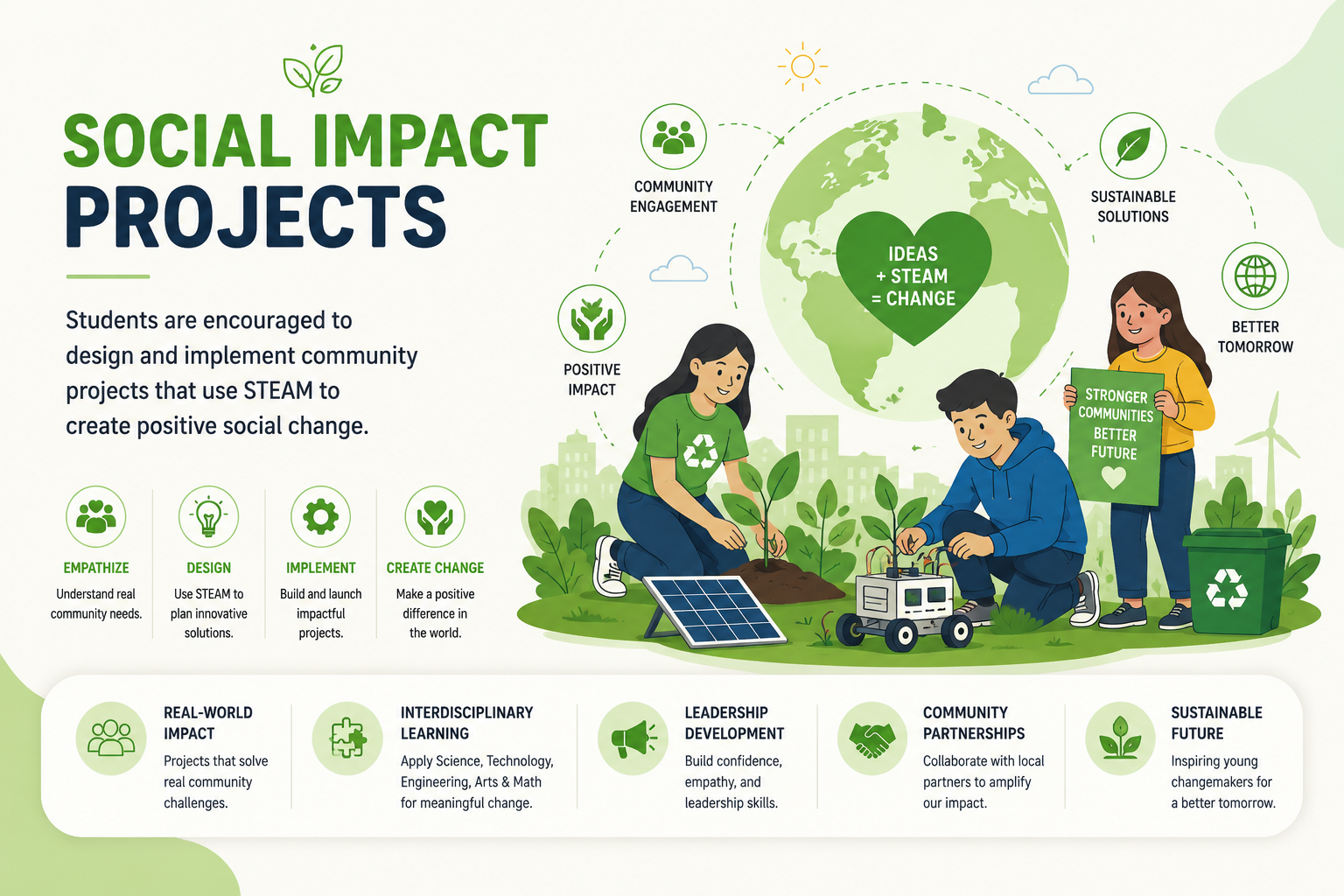 SOCIAL IMPACT PROJECTS

Students are encouraged to design and implement community projects that use STEAM to create positive social change.

EMPATHIZE
Understand real community needs.

DESIGN
Use STEAM to plan innovative solutions.

IMPLEMENT
Build and launch impactful projects.

CREATE CHANGE
Make a positive difference in the world.

COMMUNITY ENGAGEMENT

POSITIVE IMPACT

IDEAS + STEAM = CHANGE

SUSTAINABLE SOLUTIONS

BETTER TOMORROW

STRONGER COMMUNITIES BETTER FUTURE

REAL-WORLD IMPACT
Projects that solve real community challenges.

INTERDISCIPLINARY LEARNING
Apply Science, Technology, Engineering, Arts & Math for meaningful change.

LEADERSHIP DEVELOPMENT
Build confidence, empathy, and leadership skills.

COMMUNITY PARTNERSHIPS
Collaborate with local partners to amplify our impact.

SUSTAINABLE FUTURE
Inspiring young changemakers for a better tomorrow.